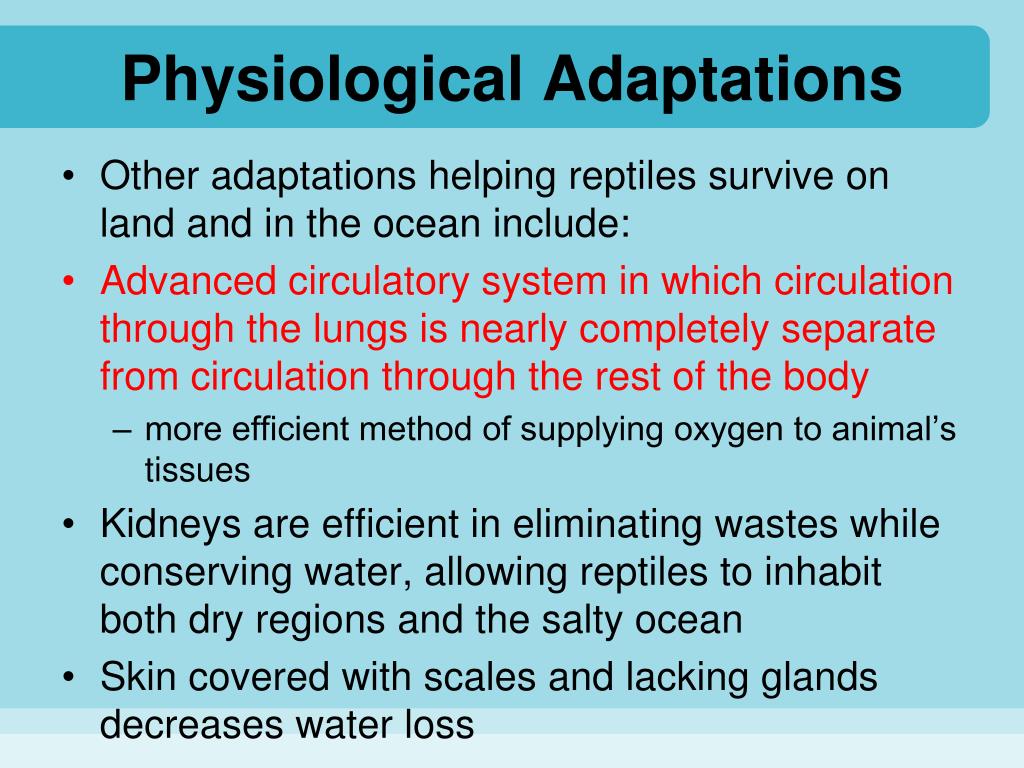 Physiological Adaptations

• Other adaptations helping reptiles survive on land and in the ocean include:

• Advanced circulatory system in which circulation through the lungs is nearly completely separate from circulation through the rest of the body

– more efficient method of supplying oxygen to animal's tissues

• Kidneys are efficient in eliminating wastes while conserving water, allowing reptiles to inhabit both dry regions and the salty ocean

• Skin covered with scales and lacking glands decreases water loss